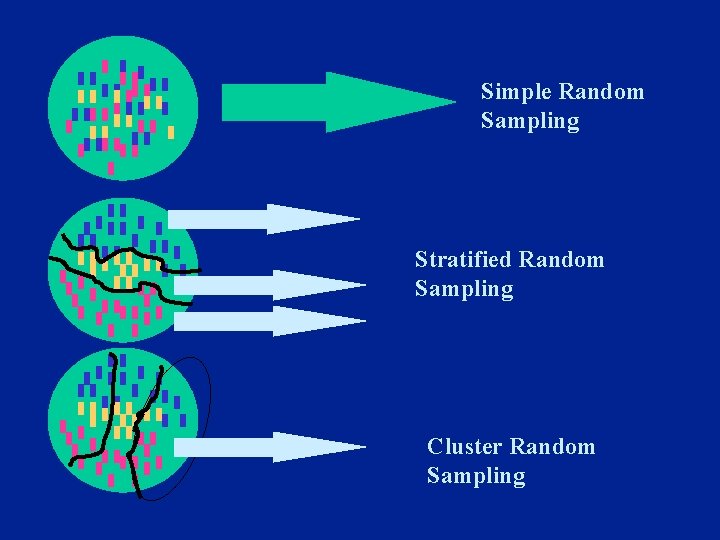 Simple Random Sampling

Stratified Random Sampling

Cluster Random Sampling